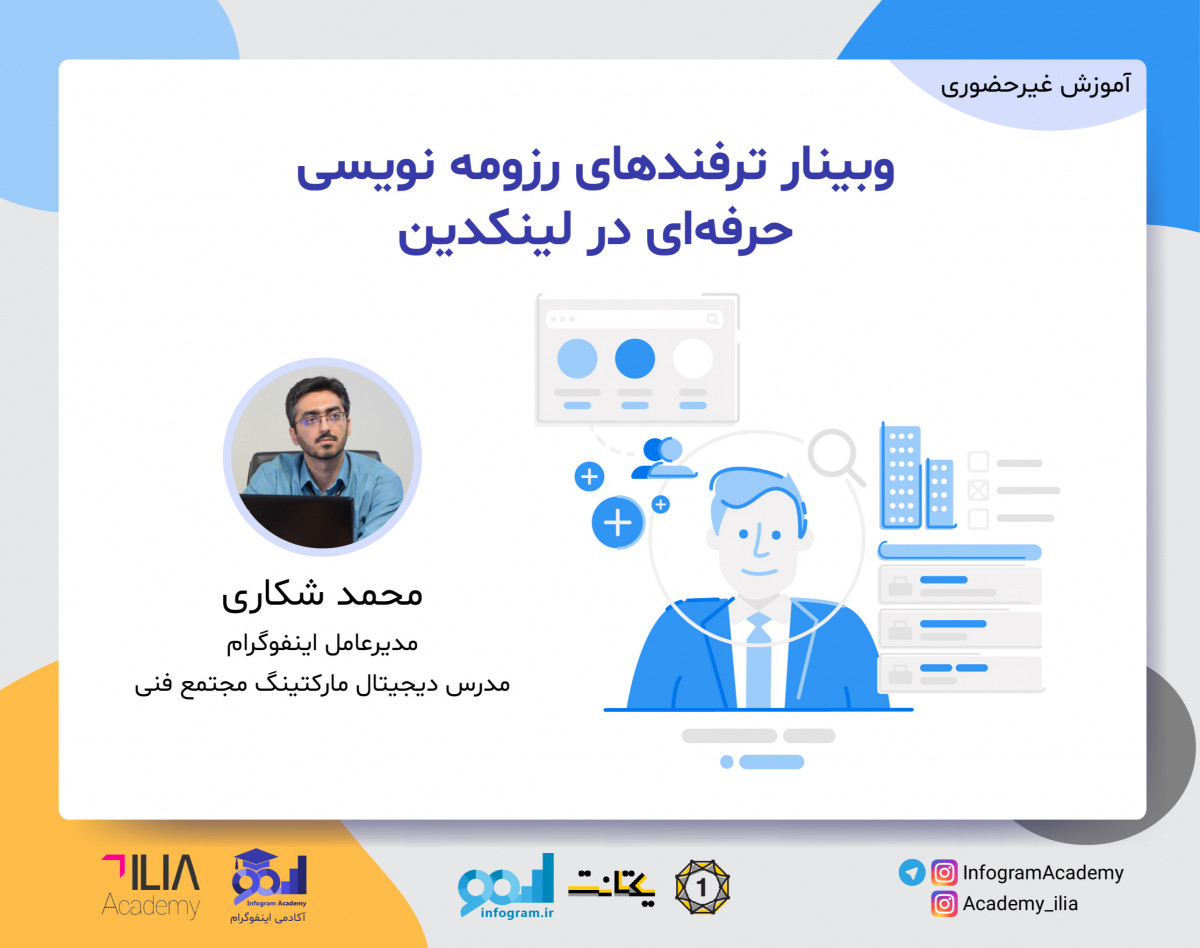 آموزش غیرحضوری

وبینار ترفندهای رزومه نویسی حرفه‌ای در لینکدین

محمد شکاری

مدیرعامل اینفوگرام

مدرس دیجیتال مارکتینگ مجتمع فنی

ILIA Academy

Infogram Academy
آکادمی اینفوگرام

infogram.ir

یکتانت

1

InfogramAcademy

Academy_ilia